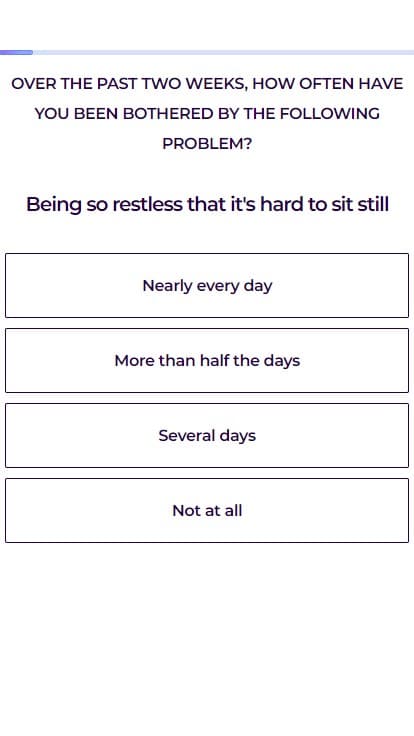 OVER THE PAST TWO WEEKS, HOW OFTEN HAVE YOU BEEN BOTHERED BY THE FOLLOWING PROBLEM?

Being so restless that it's hard to sit still

Nearly every day

More than half the days

Several days

Not at all